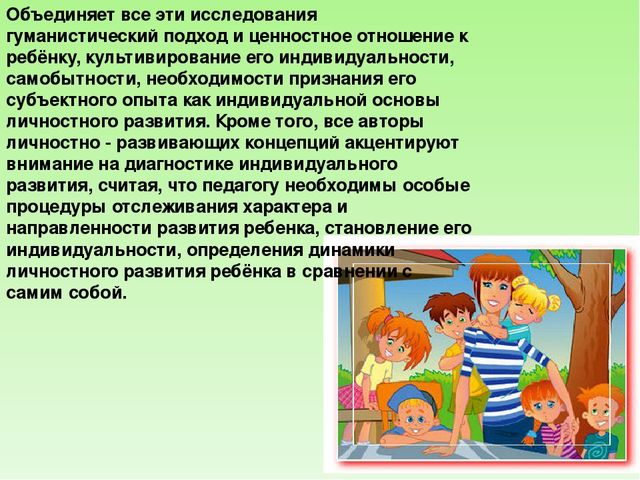 Объединяет все эти исследования гуманистический подход и ценностное отношение к ребёнку, культивирование его индивидуальности, самобытности, необходимости признания его субъектного опыта как индивидуальной основы личностного развития. Кроме того, все авторы личностно - развивающих концепций акцентируют внимание на диагностике индивидуального развития, считая, что педагогу необходимы особые процедуры отслеживания характера и направленности развития ребенка, становление его индивидуальности, определения динамики личностного развития ребёнка в сравнении с самим собой.